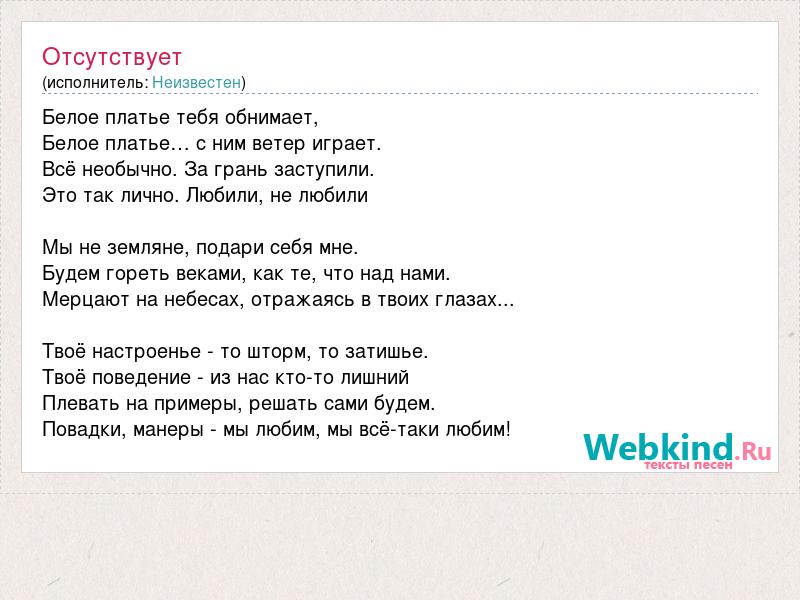 Отсутствует
(исполнитель: Неизвестен)

Белое платье тебя обнимает,
Белое платье… с ним ветер играет.
Всё необычно. За грань заступили.
Это так лично. Любили, не любили

Мы не земляне, подари себя мне.
Будем гореть веками, как те, что над нами.
Мерцают на небесах, отражаясь в твоих глазах...

Твоё настроенье - то шторм, то затишье.
Твоё поведение - из нас кто-то лишний
Плевать на примеры, решать сами будем.
Повадки, манеры - мы любим, мы всё-таки любим!

Webkind.Ru
тексты песен